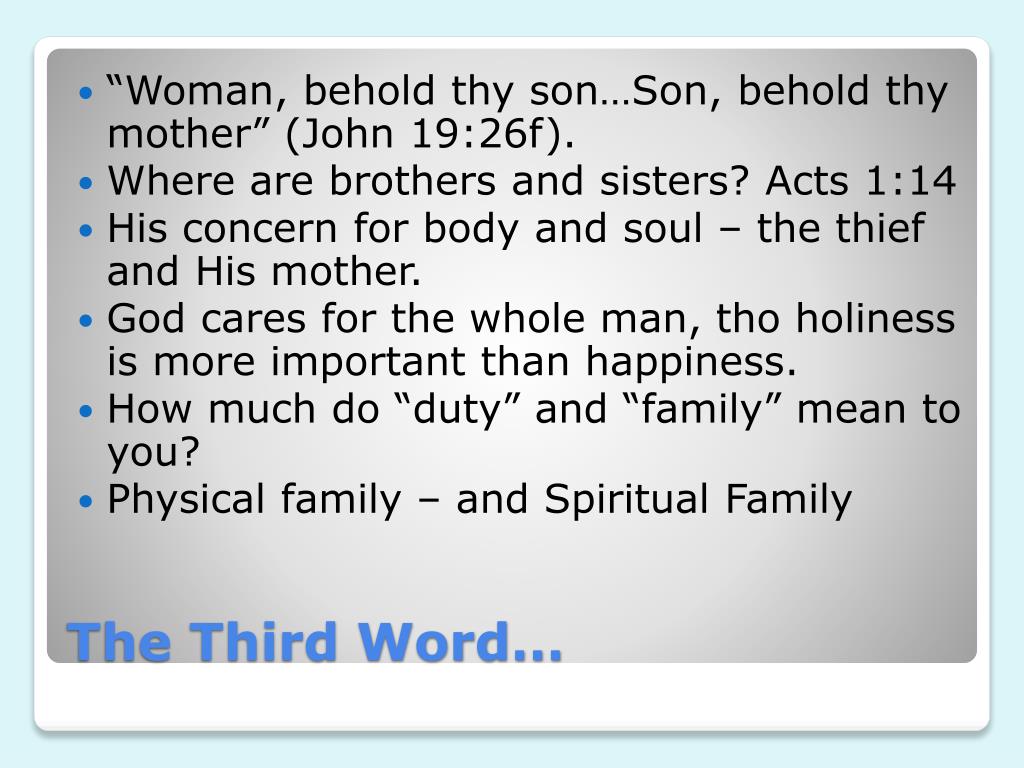 - “Woman, behold thy son…Son, behold thy mother” (John 19:26f).
- Where are brothers and sisters? Acts 1:14
- His concern for body and soul – the thief and His mother.
- God cares for the whole man, tho holiness is more important than happiness.
- How much do “duty” and “family” mean to you?
- Physical family – and Spiritual Family

The Third Word…